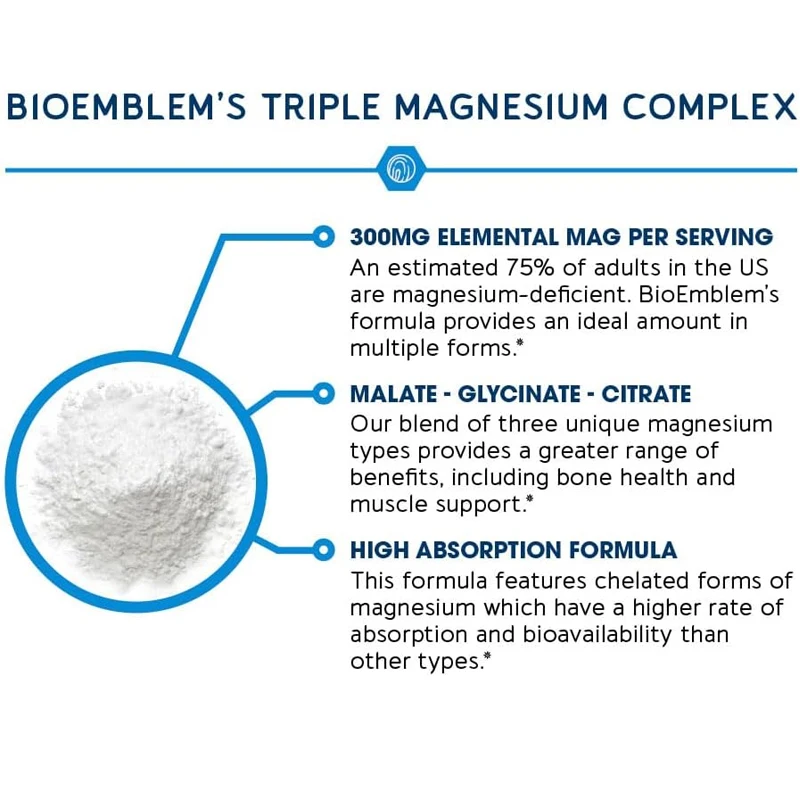 BIOEMBLEM'S TRIPLE MAGNESIUM COMPLEX

300MG ELEMENTAL MAG PER SERVING
An estimated 75% of adults in the US are magnesium-deficient. BioEmblem's formula provides an ideal amount in multiple forms.*

MALATE - GLYCINATE - CITRATE
Our blend of three unique magnesium types provides a greater range of benefits, including bone health and muscle support.*

HIGH ABSORPTION FORMULA
This formula features chelated forms of magnesium which have a higher rate of absorption and bioavailability than other types.*